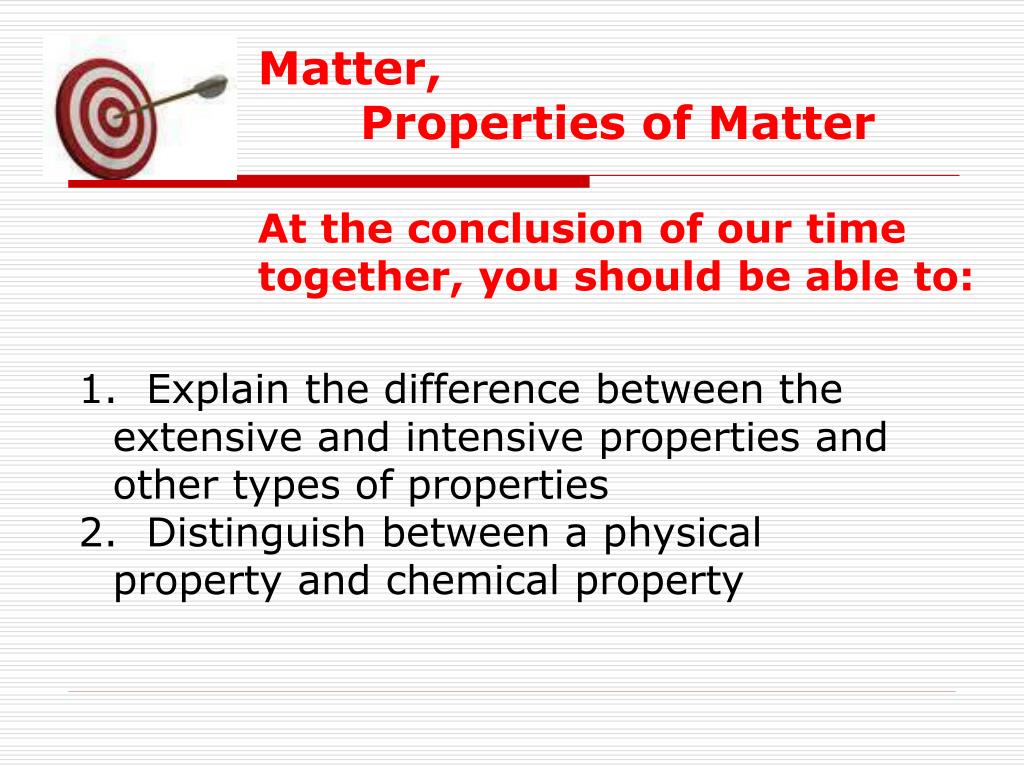 Matter,
Properties of Matter

At the conclusion of our time together, you should be able to:

1. Explain the difference between the extensive and intensive properties and other types of properties
2. Distinguish between a physical property and chemical property